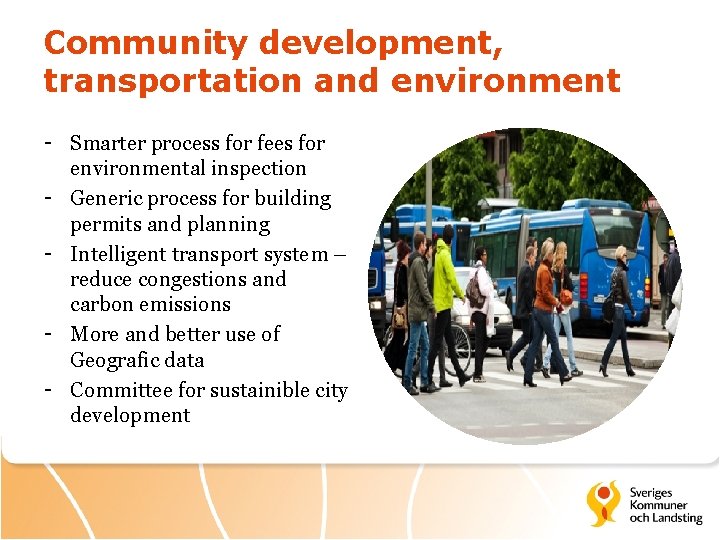 Community development, transportation and environment

- Smarter process for fees for environmental inspection
- Generic process for building permits and planning
- Intelligent transport system – reduce congestions and carbon emissions
- More and better use of Geografic data
- Committee for sustainible city development

Sveriges Kommuner och Landsting